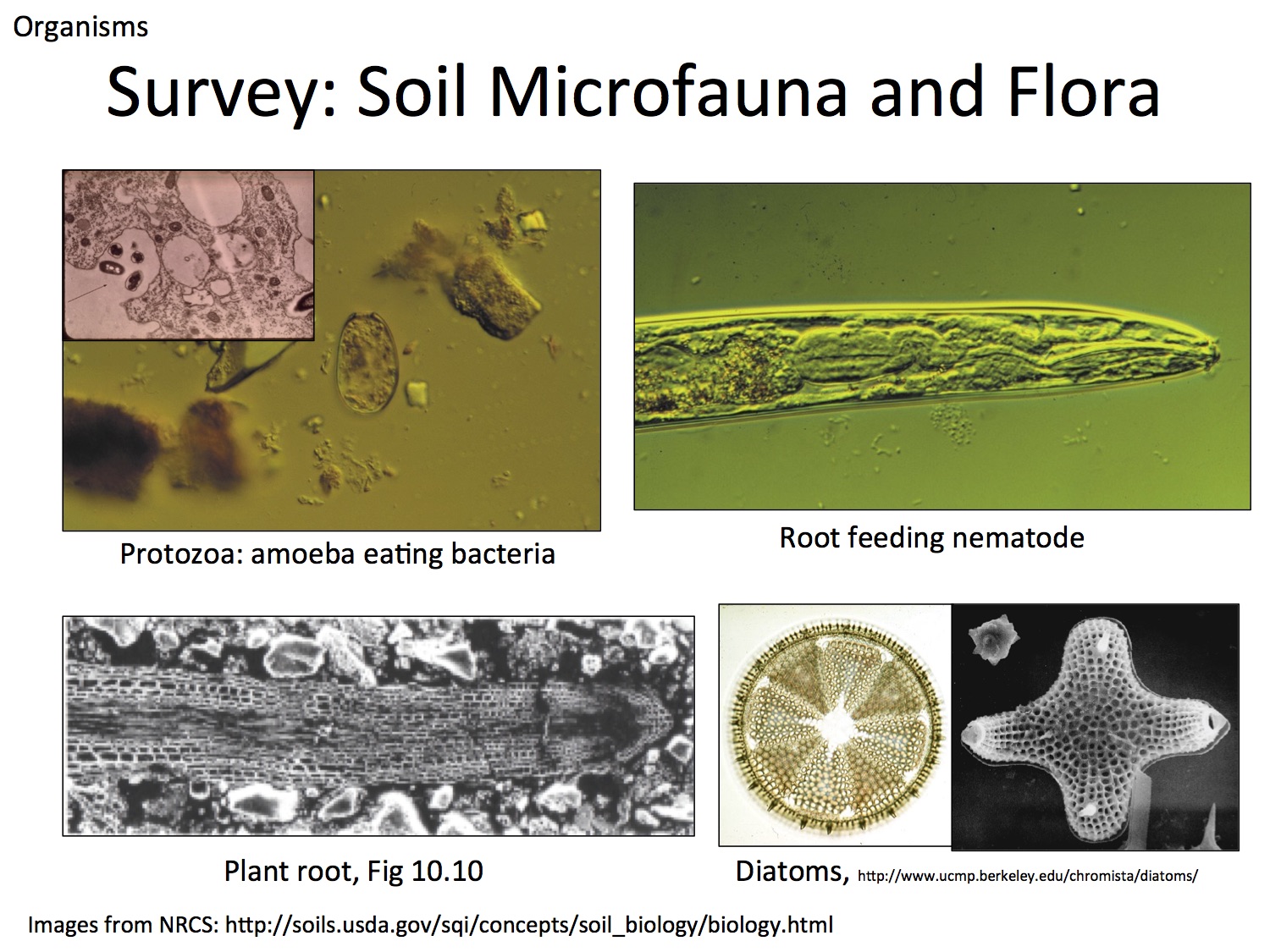 Organisms

Survey: Soil Microfauna and Flora

Protozoa: amoeba eating bacteria

Root feeding nematode

Plant root, Fig 10.10

Diatoms, http://www.ucmp.berkeley.edu/chromista/diatoms/

Images from NRCS: http://soils.usda.gov/sqi/concepts/soil_biology/biology.html